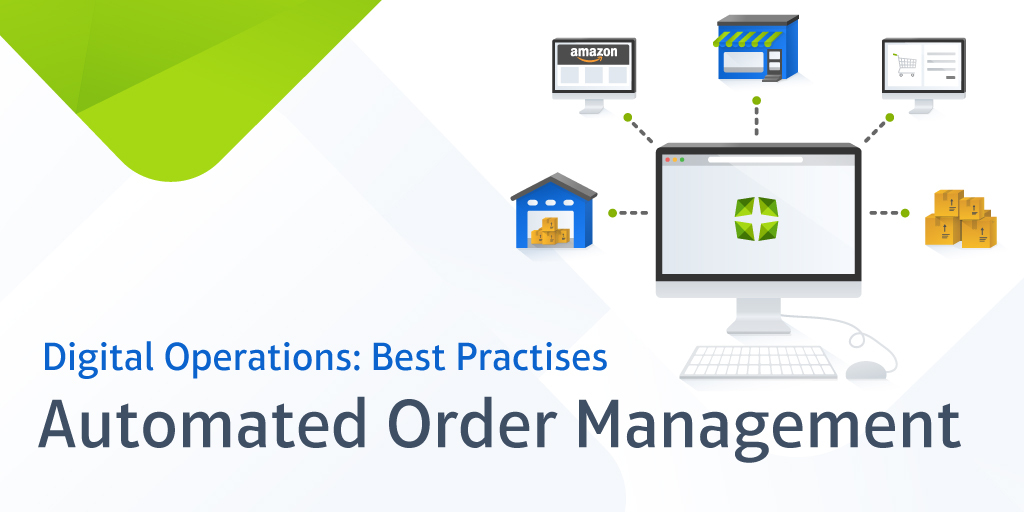 amazon

Digital Operations: Best Practises

Automated Order Management